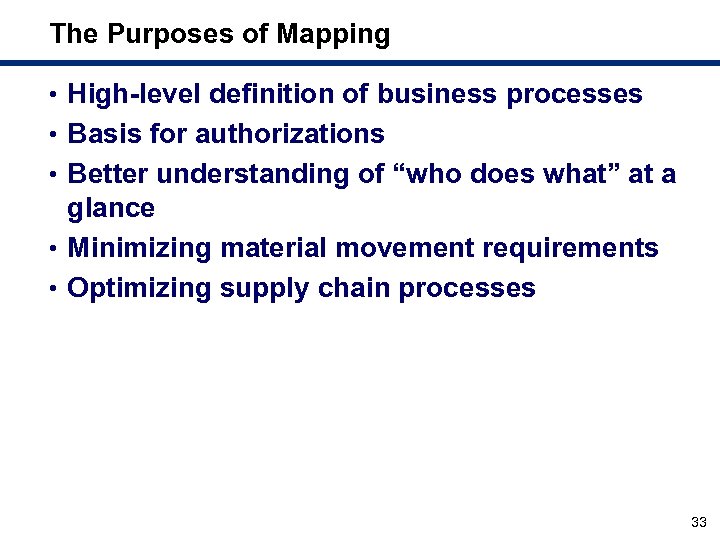 The Purposes of Mapping

• High-level definition of business processes
• Basis for authorizations
• Better understanding of “who does what” at a glance
• Minimizing material movement requirements
• Optimizing supply chain processes

33